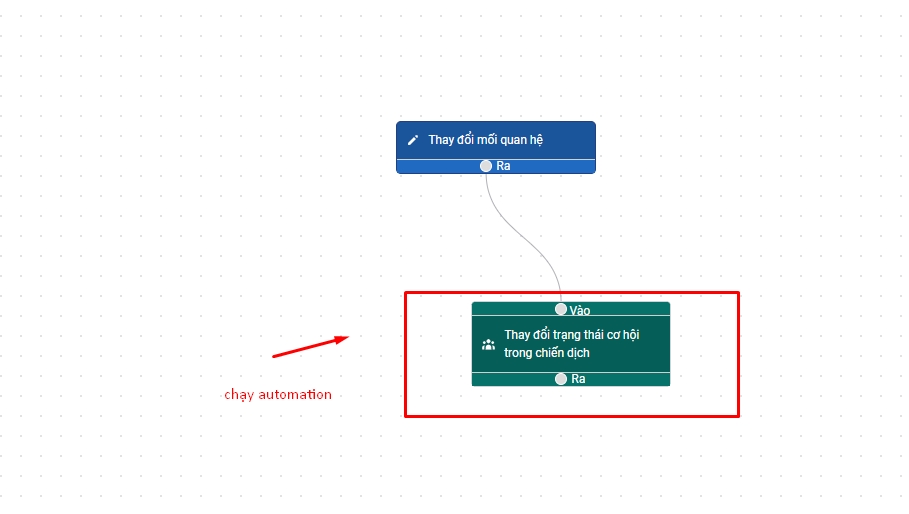 Thay đổi mối quan hệ
Ra

Vào
Thay đổi trạng thái cơ hội trong chiến dịch
Ra

chạy automation